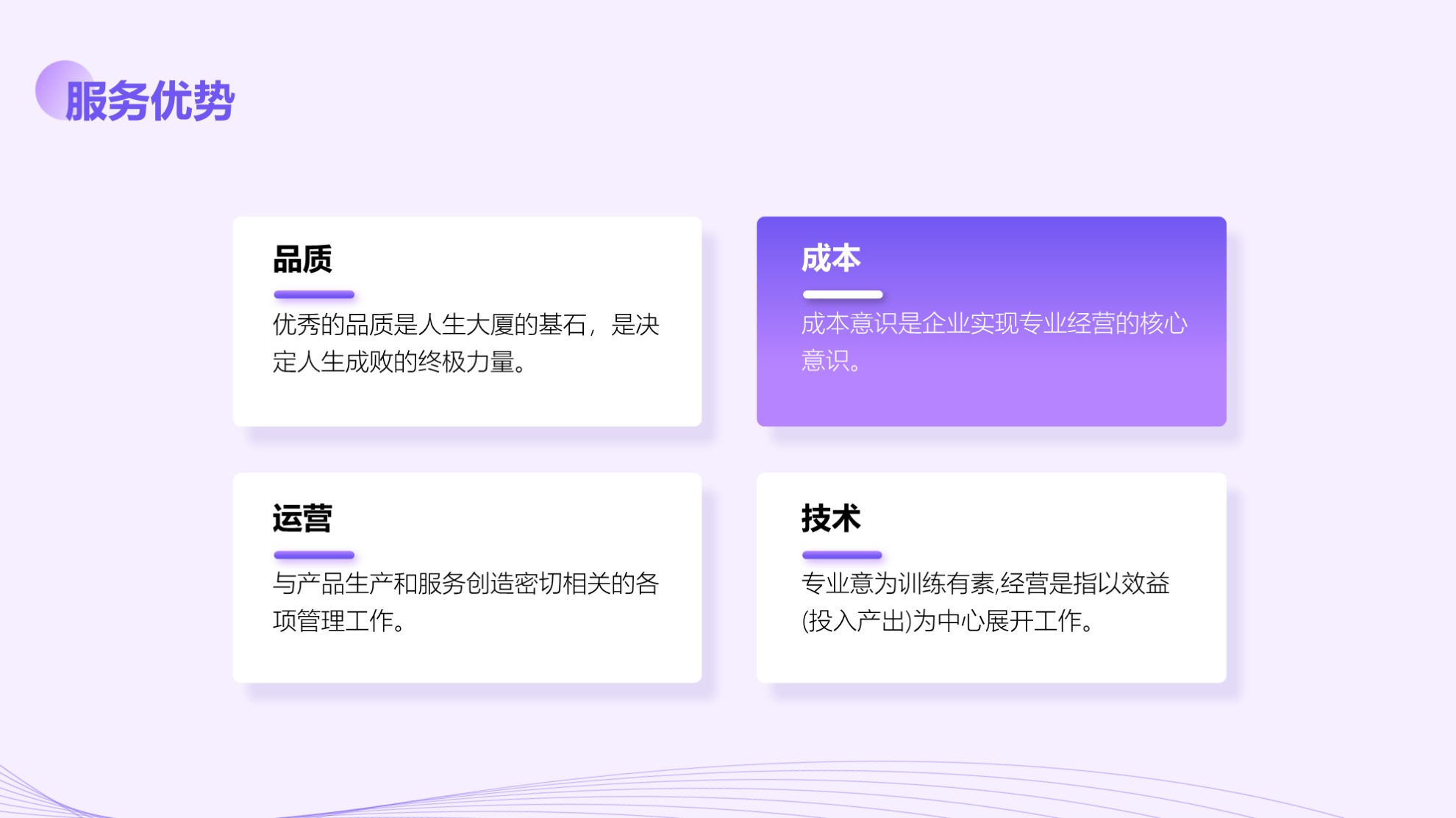 服务优势

品质

优秀的品质是人生大厦的基石，是决定人生成败的终极力量。

成本

成本意识是企业实现专业经营的核心意识。

运营

与产品生产和服务创造密切相关的各项管理工作。

技术

专业意为训练有素,经营是指以效益(投入产出)为中心展开工作。